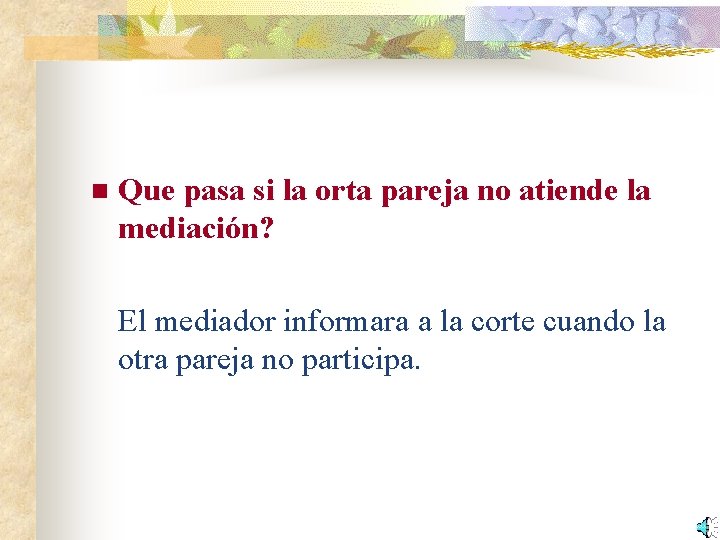 Que pasa si la orta pareja no atiende la mediación?

El mediador informara a la corte cuando la otra pareja no participa.